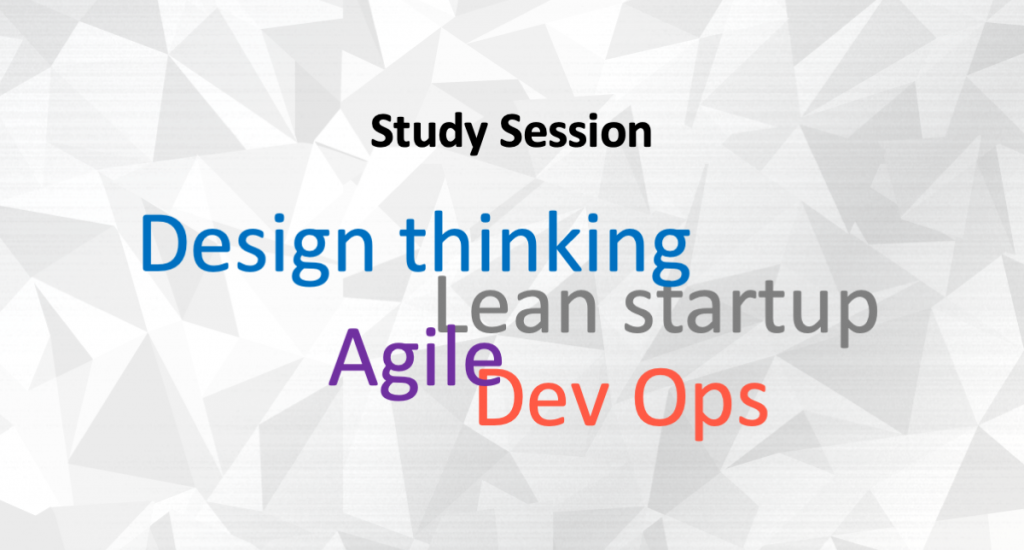 Study Session

Design thinking

Lean startup

Agile

Dev Ops